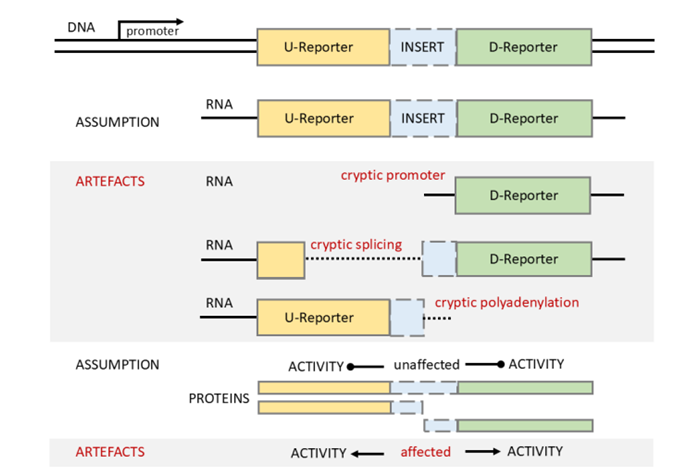 DNA promoter U-Reporter INSERT D-Reporter

ASSUMPTION RNA U-Reporter INSERT D-Reporter

ARTEFACTS RNA cryptic promoter D-Reporter

RNA cryptic splicing D-Reporter

RNA U-Reporter cryptic polyadenylation

ASSUMPTION ACTIVITY unaffected ACTIVITY

PROTEINS

ARTEFACTS ACTIVITY affected ACTIVITY